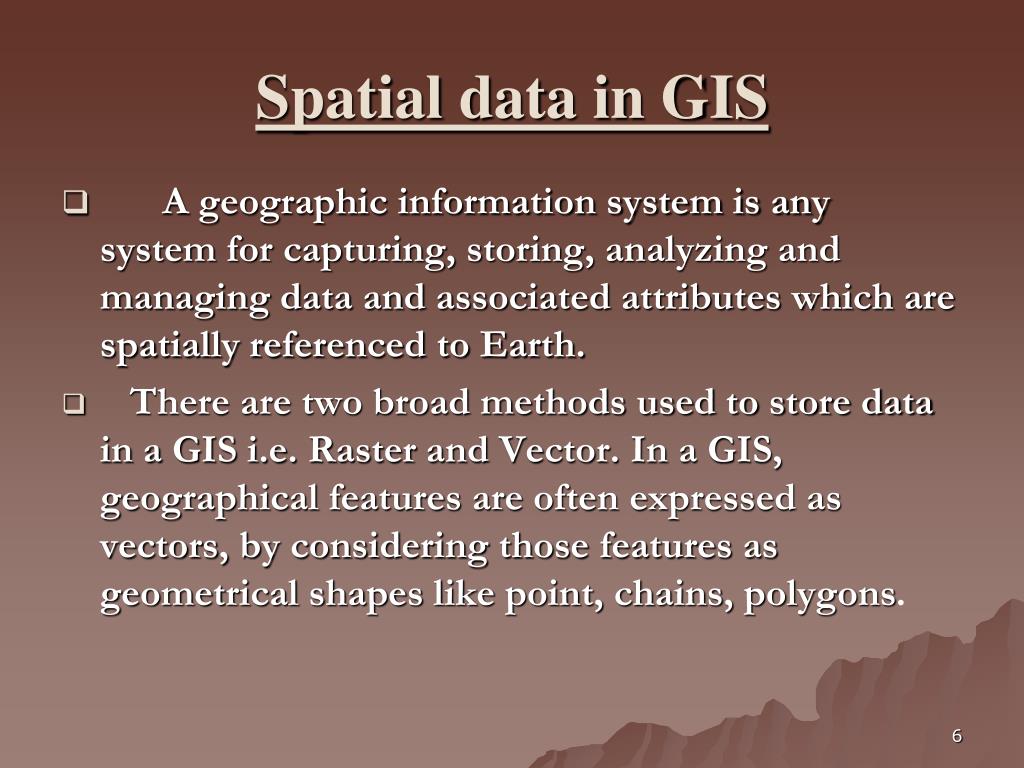 Spatial data in GIS

❑ A geographic information system is any system for capturing, storing, analyzing and managing data and associated attributes which are spatially referenced to Earth.

❑ There are two broad methods used to store data in a GIS i.e. Raster and Vector. In a GIS, geographical features are often expressed as vectors, by considering those features as geometrical shapes like point, chains, polygons.

6